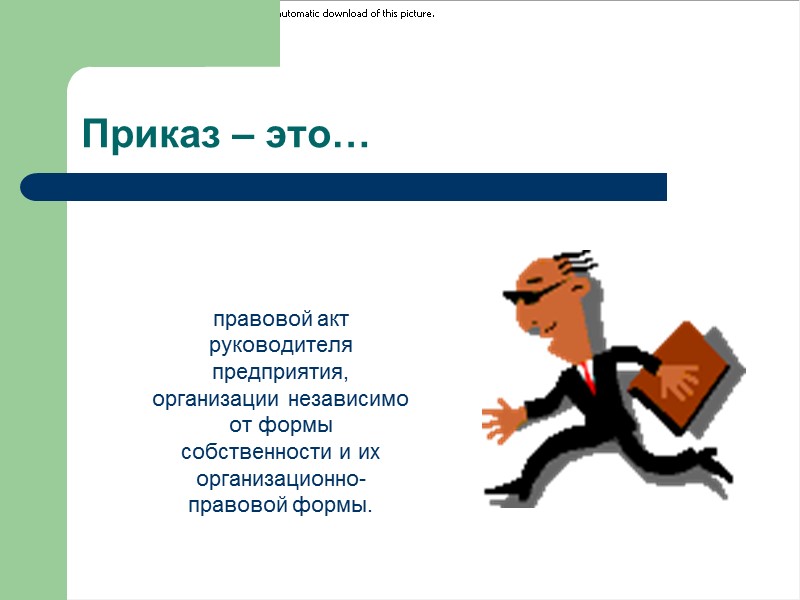 automatic download of this picture.

Приказ – это…

правовой акт руководителя предприятия, организации независимо от формы собственности и их организационно-правовой формы.